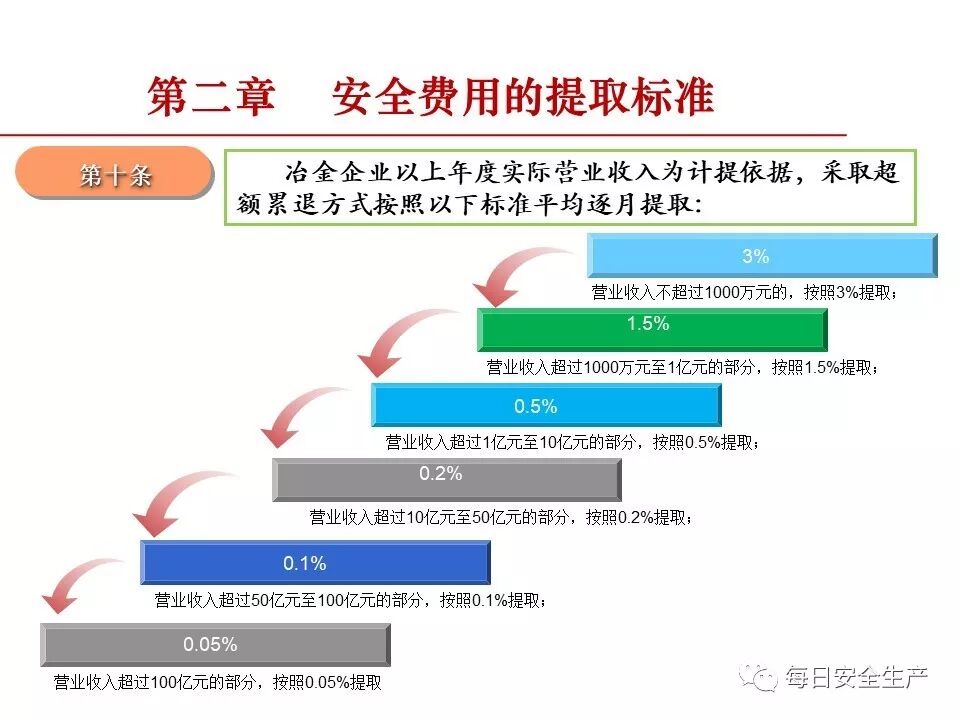 第二章　安全费用的提取标准

第十条

冶金企业以上年度实际营业收入为计提依据，采取超额累退方式按照以下标准平均逐月提取：

3%

营业收入不超过1000万元的，按照3%提取；

1.5%

营业收入超过1000万元至1亿元的部分，按照1.5%提取；

0.5%

营业收入超过1亿元至10亿元的部分，按照0.5%提取；

0.2%

营业收入超过10亿元至50亿元的部分，按照0.2%提取；

0.1%

营业收入超过50亿元至100亿元的部分，按照0.1%提取；

0.05%

营业收入超过100亿元的部分，按照0.05%提取

每日安全生产